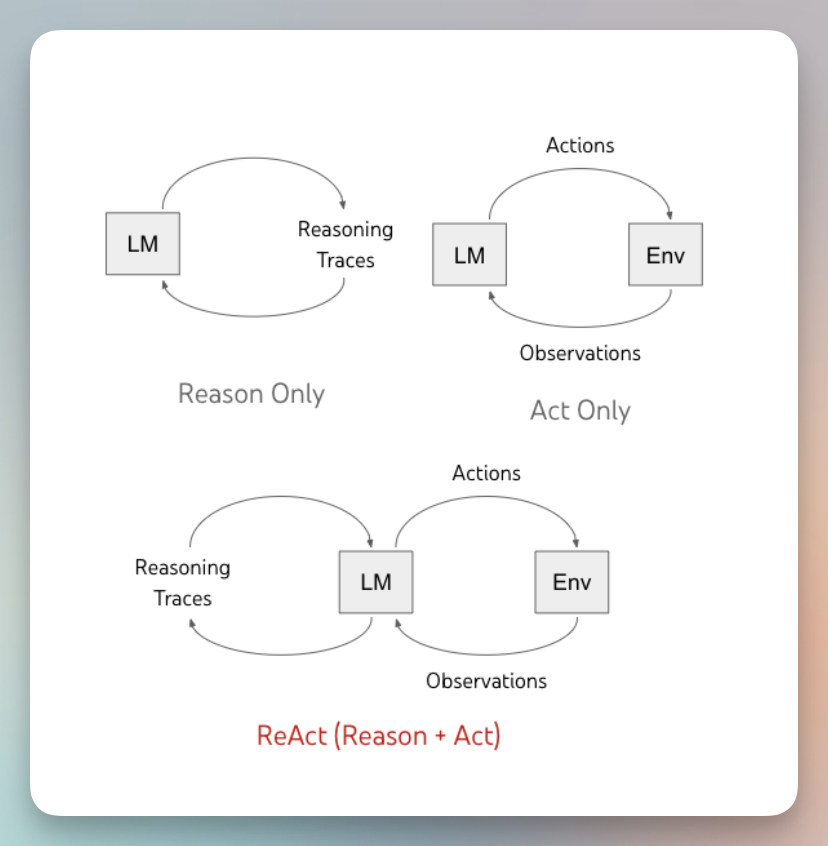 LM

Reasoning Traces

Reason Only

Actions

LM

Env

Observations

Act Only

Actions

Reasoning Traces

LM

Env

Observations

ReAct (Reason + Act)